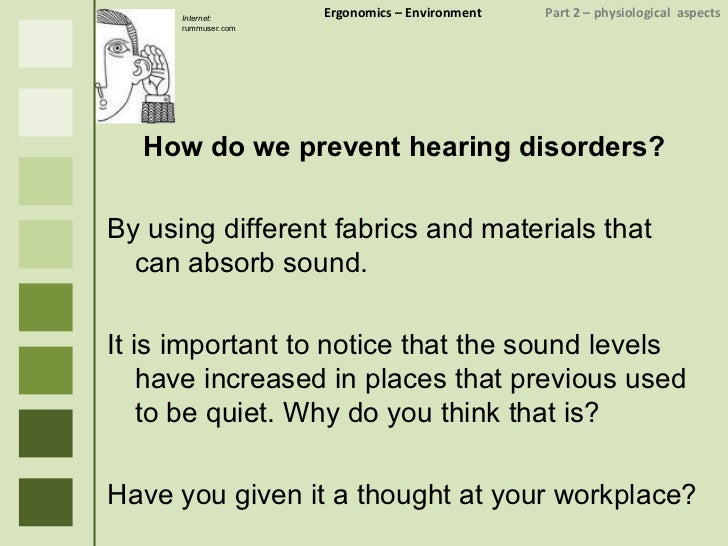 Internet:
rummuser.com

Ergonomics – Environment

Part 2 – physiological aspects

How do we prevent hearing disorders?

By using different fabrics and materials that can absorb sound.

It is important to notice that the sound levels have increased in places that previous used to be quiet. Why do you think that is?

Have you given it a thought at your workplace?